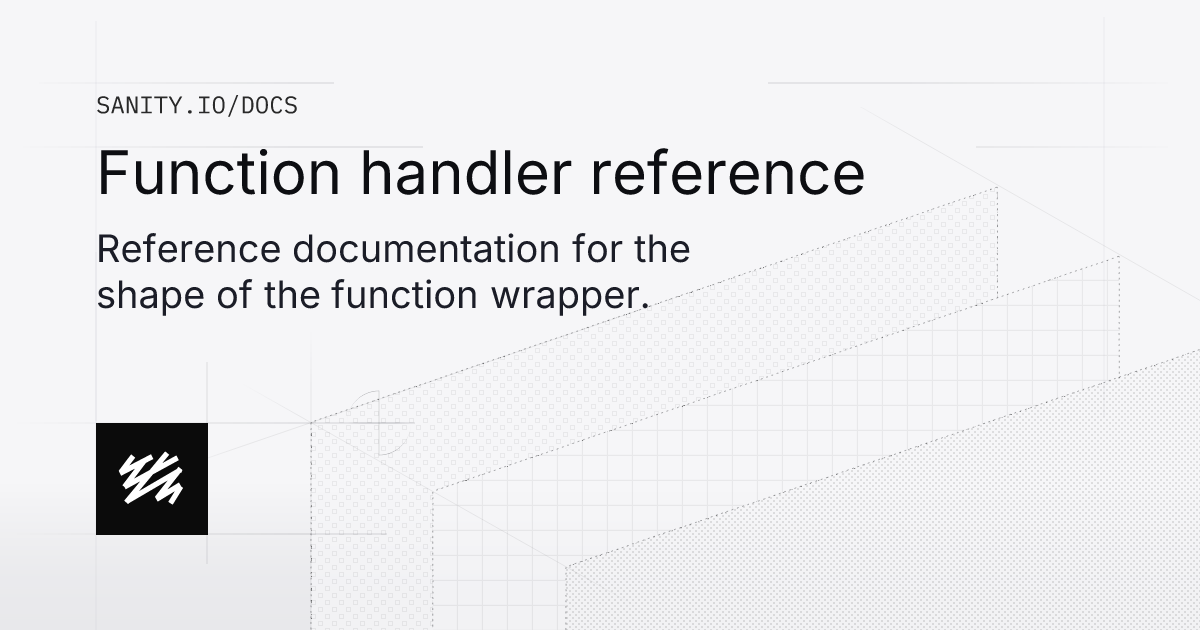 SANITY.IO/DOCS

Function handler reference

Reference documentation for the shape of the function wrapper.